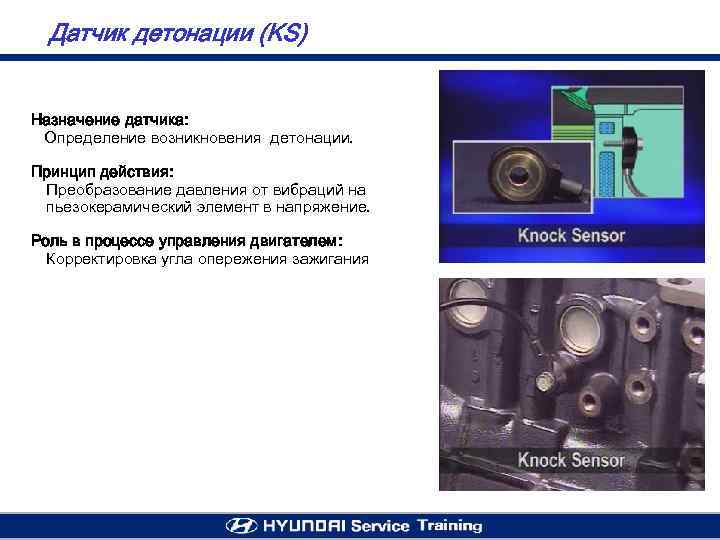 Датчик детонации (KS)

Назначение датчика:
Определение возникновения детонации.

Принцип действия:
Преобразование давления от вибраций на пьезокерамический элемент в напряжение.

Роль в процессе управления двигателем:
Корректировка угла опережения зажигания

Knock Sensor

Knock Sensor

HYUNDAI Service Training